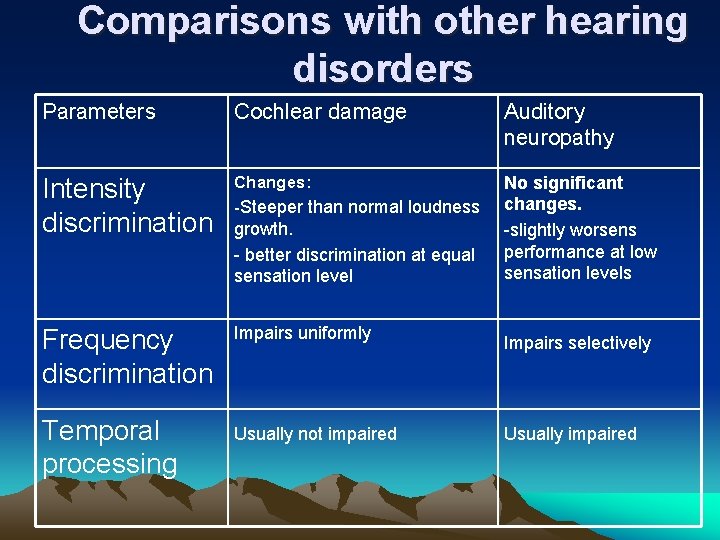 Comparisons with other hearing disorders

| Parameters | Cochlear damage | Auditory neuropathy |
|---|---|---|
| Intensity discrimination | Changes: -Steeper than normal loudness growth. - better discrimination at equal sensation level | No significant changes. -slightly worsens performance at low sensation levels |
| Frequency discrimination | Impairs uniformly | Impairs selectively |
| Temporal processing | Usually not impaired | Usually impaired |